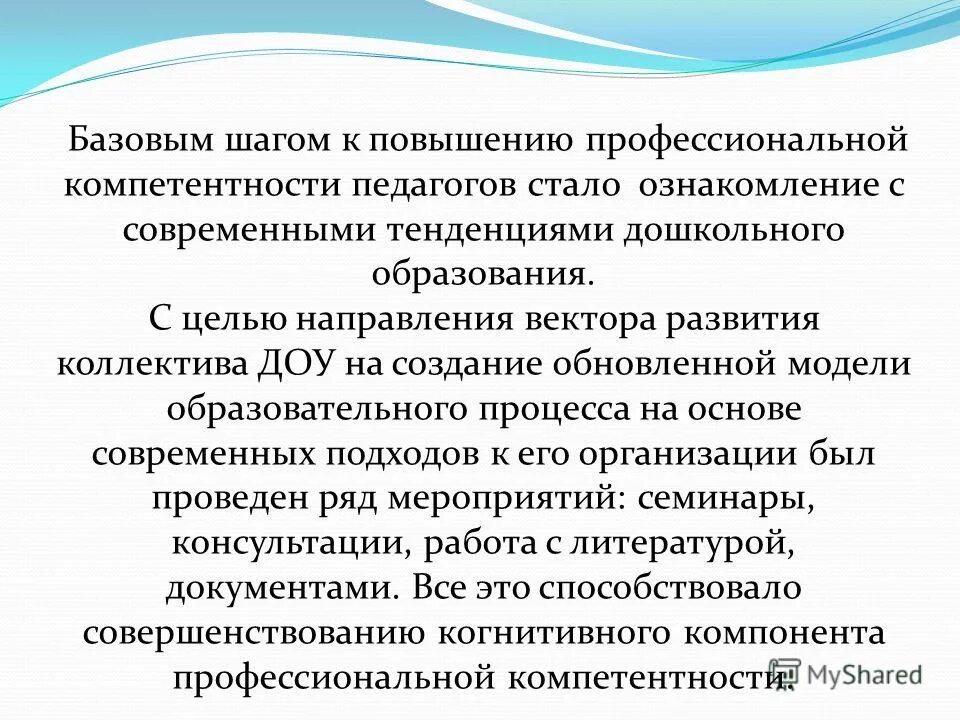 Базовым шагом к повышению профессиональной компетентности педагогов стало ознакомление с современными тенденциями дошкольного образования.
С целью направления вектора развития коллектива ДОУ на создание обновленной модели образовательного процесса на основе современных подходов к его организации был проведен ряд мероприятий: семинары, консультации, работа с литературой, документами. Все это способствовало совершенствованию когнитивного компонента профессиональной компетентности.

MyShared